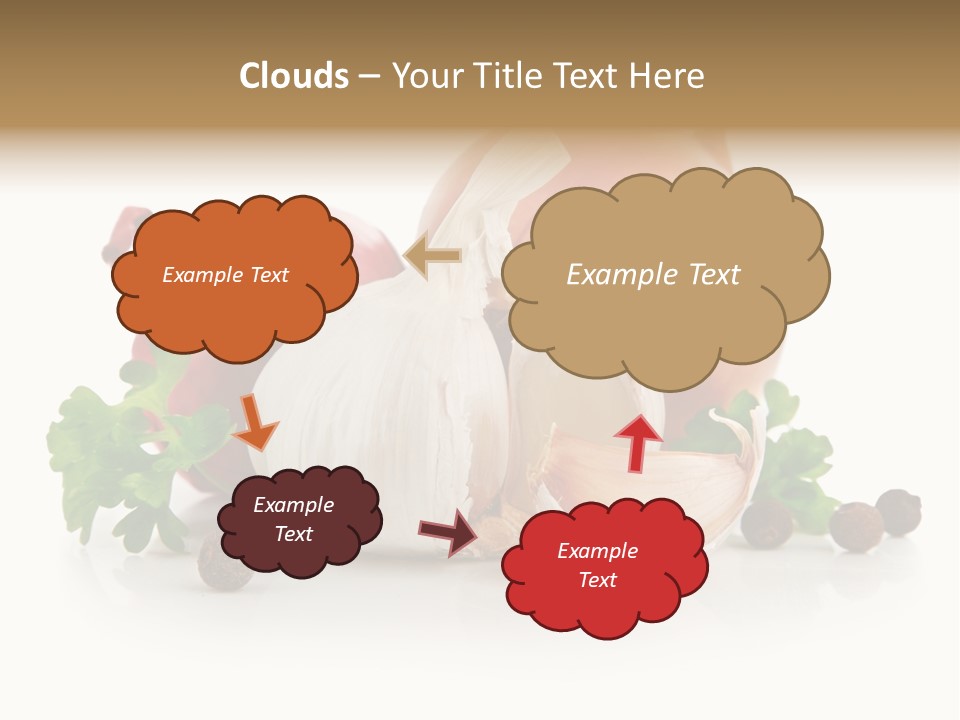 Clouds – Your Title Text Here

Example Text

Example Text

Example Text

Example Text